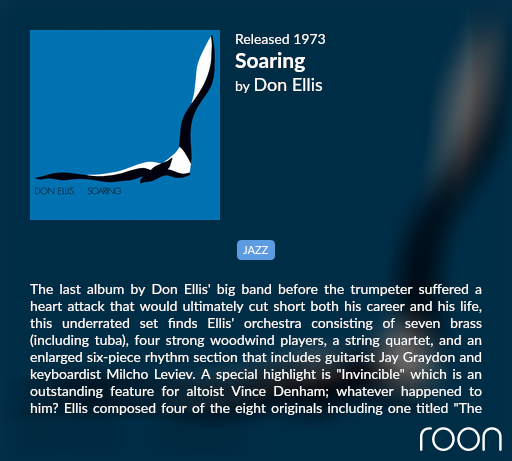 DON ELLIS SOARING

Released 1973
Soaring
by Don Ellis

JAZZ

The last album by Don Ellis' big band before the trumpeter suffered a heart attack that would ultimately cut short both his career and his life, this underrated set finds Ellis' orchestra consisting of seven brass (including tuba), four strong woodwind players, a string quartet, and an enlarged six-piece rhythm section that includes guitarist Jay Graydon and keyboardist Milcho Leviev. A special highlight is "Invincible" which is an outstanding feature for altoist Vince Denham; whatever happened to him? Ellis composed four of the eight originals including one titled "The

roon